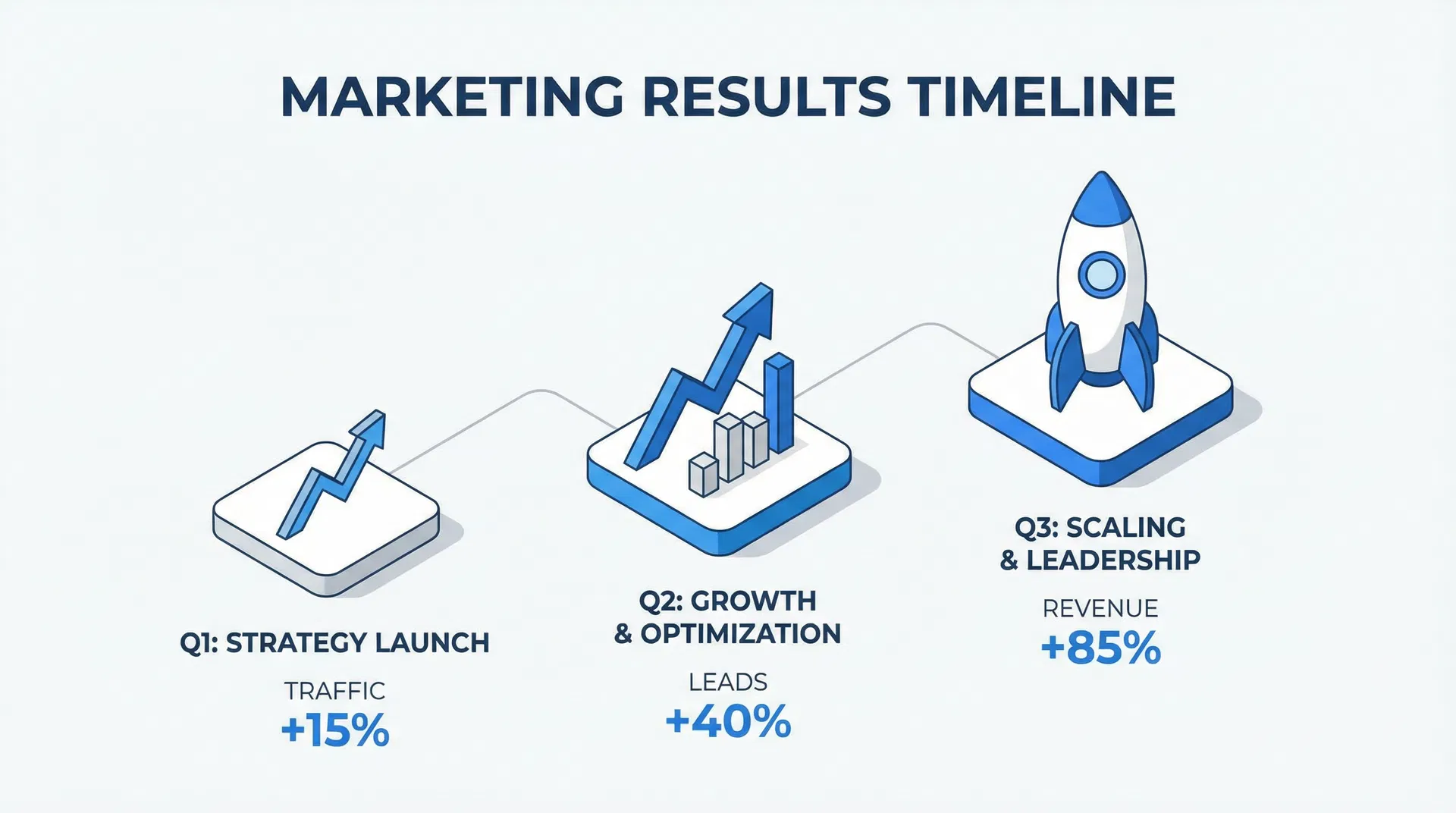 MARKETING RESULTS TIMELINE

Q1: STRATEGY LAUNCH

TRAFFIC
+15%

Q2: GROWTH & OPTIMIZATION

LEADS
+40%

Q3: SCALING & LEADERSHIP

REVENUE
+85%